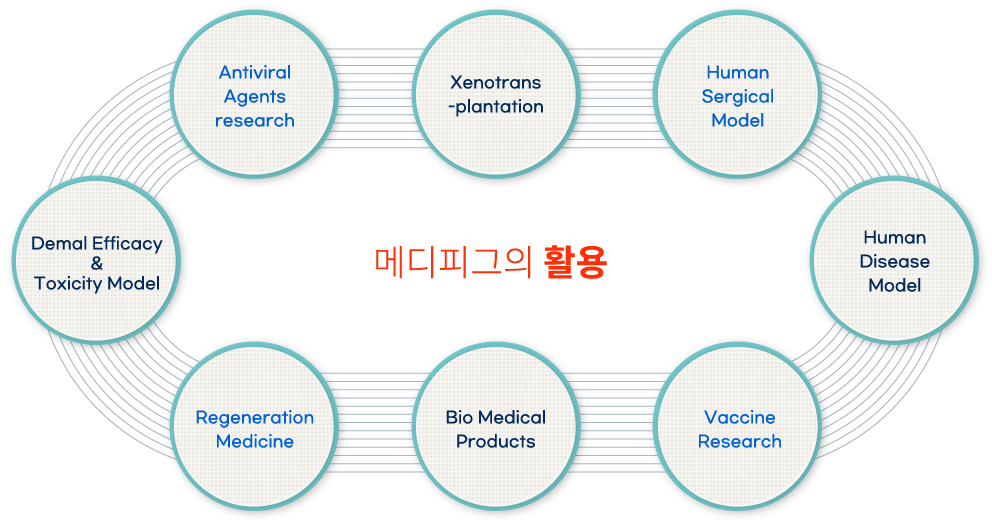 Antiviral Agents research

Xenotrans -plantation

Human Sergical Model

Demal Efficacy & Toxicity Model

메디피그의 활용

Human Disease Model

Regeneration Medicine

Bio Medical Products

Vaccine Research